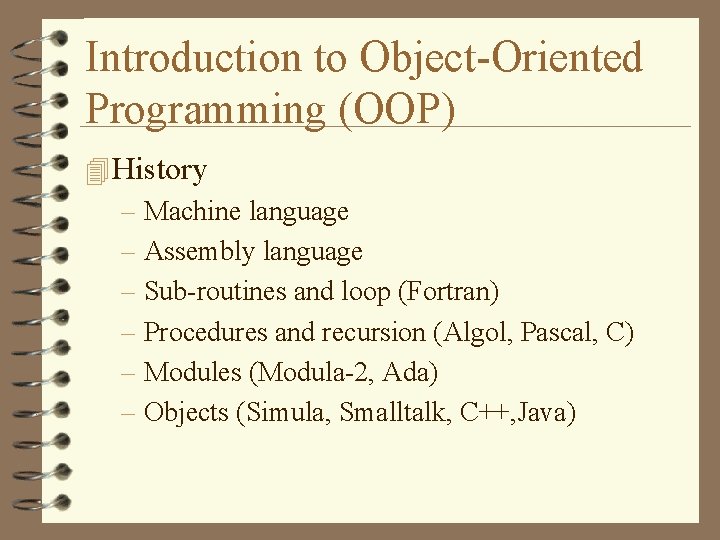 Introduction to Object-Oriented Programming (OOP)

History

– Machine language
– Assembly language
– Sub-routines and loop (Fortran)
– Procedures and recursion (Algol, Pascal, C)
– Modules (Modula-2, Ada)
– Objects (Simula, Smalltalk, C++,Java)